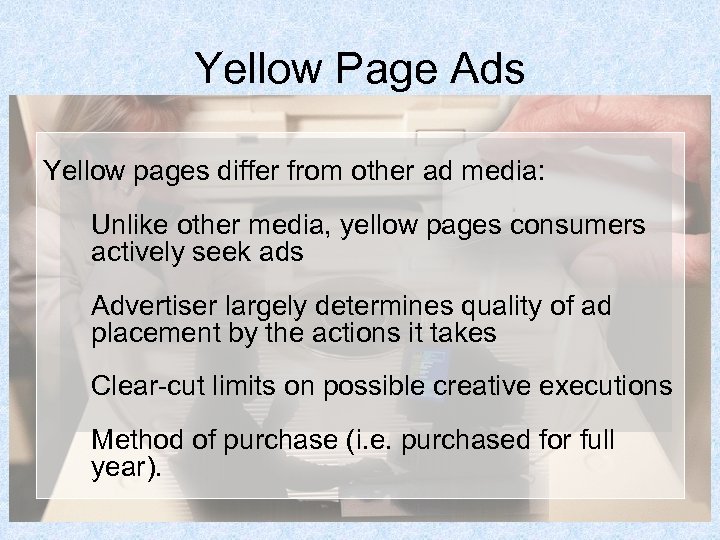 Yellow Page Ads

Yellow pages differ from other ad media:

Unlike other media, yellow pages consumers actively seek ads

Advertiser largely determines quality of ad placement by the actions it takes

Clear-cut limits on possible creative executions

Method of purchase (i.e. purchased for full year).